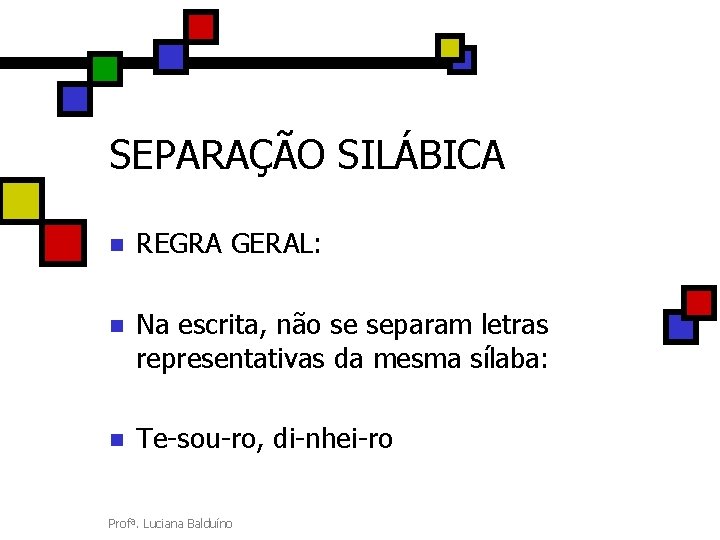 SEPARAÇÃO SILÁBICA

REGRA GERAL:

Na escrita, não se separam letras representativas da mesma sílaba:

Te-sou-ro, di-nhei-ro

Profª. Luciana Balduíno